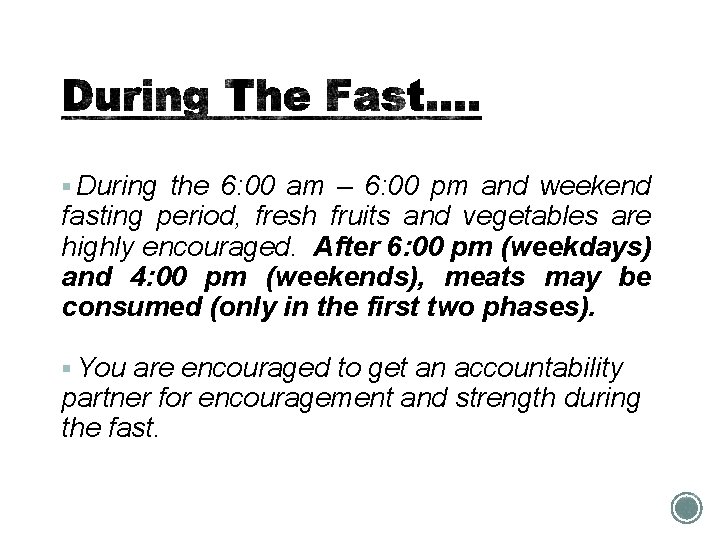 During The Fast....

During the 6:00 am – 6:00 pm and weekend fasting period, fresh fruits and vegetables are highly encouraged. After 6:00 pm (weekdays) and 4:00 pm (weekends), meats may be consumed (only in the first two phases).

You are encouraged to get an accountability partner for encouragement and strength during the fast.